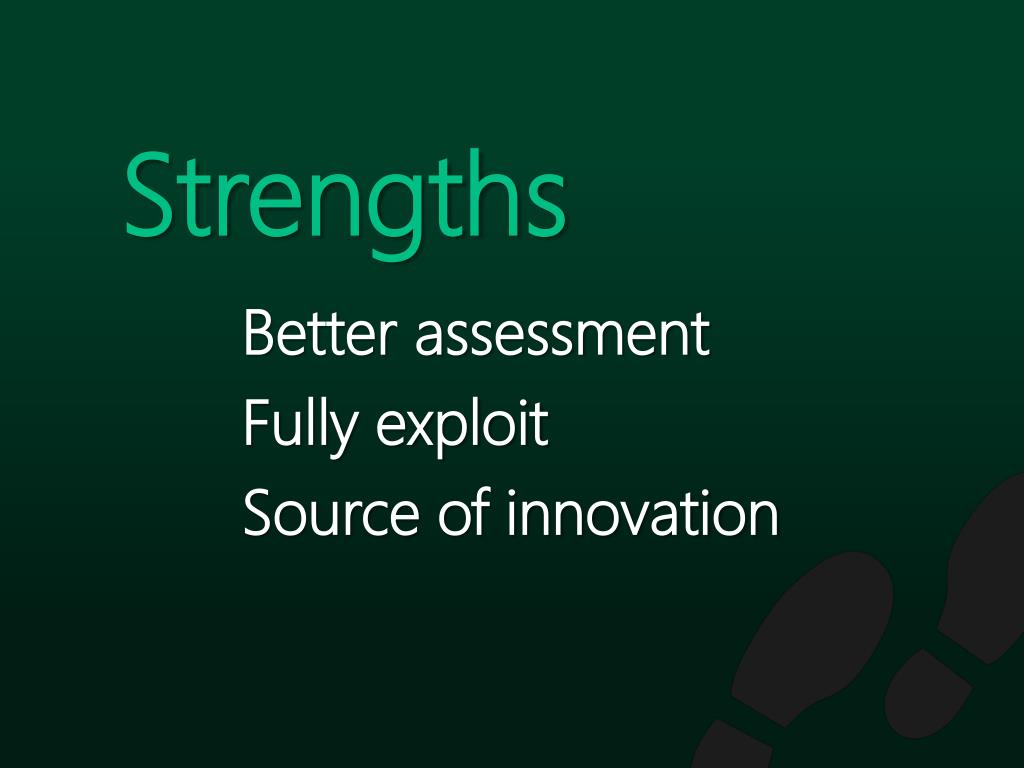 Strengths

Better assessment
Fully exploit
Source of innovation